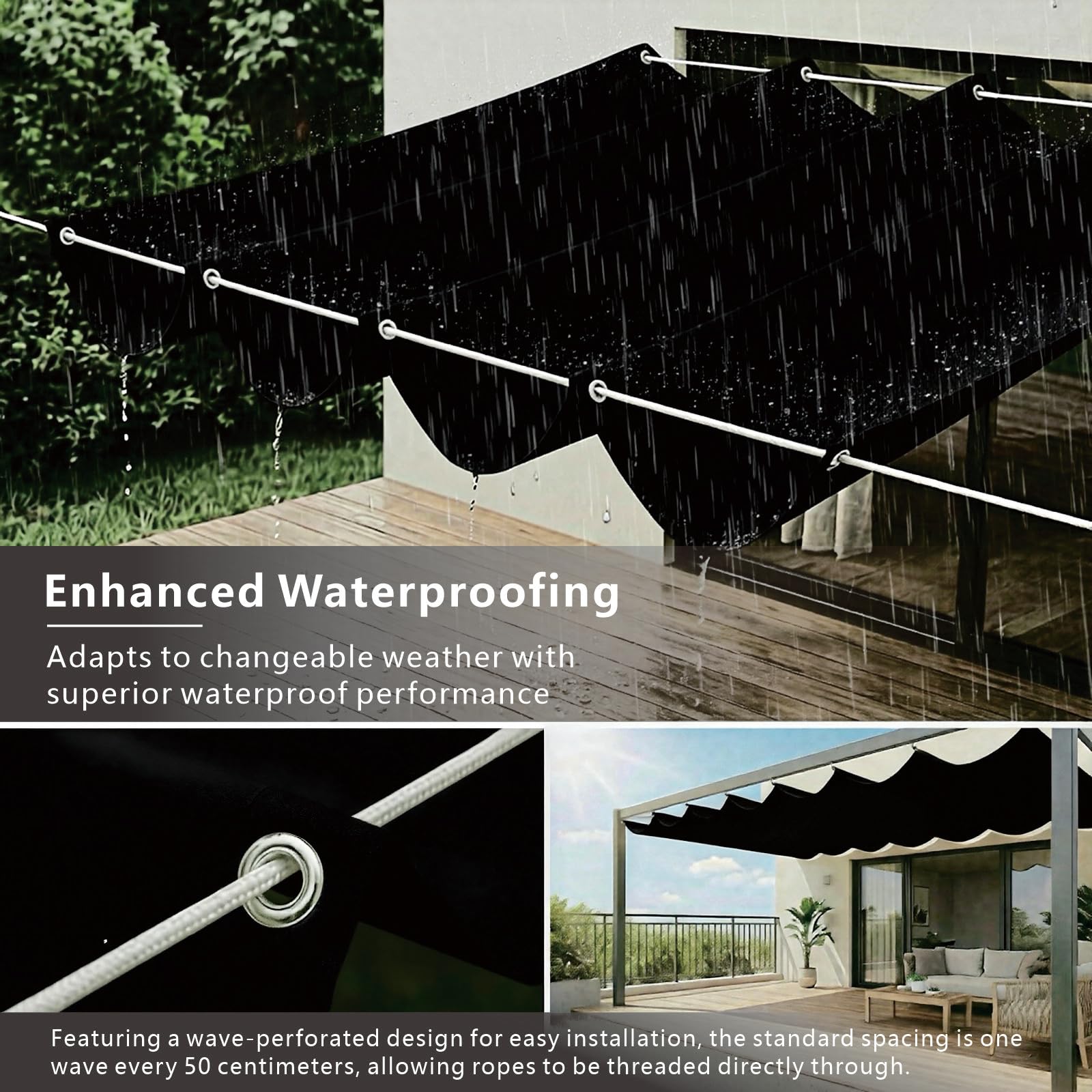 Enhanced Waterproofing

Adapts to changeable weather with superior waterproof performance

Featuring a wave-perforated design for easy installation, the standard spacing is one wave every 50 centimeters, allowing ropes to be threaded directly through.